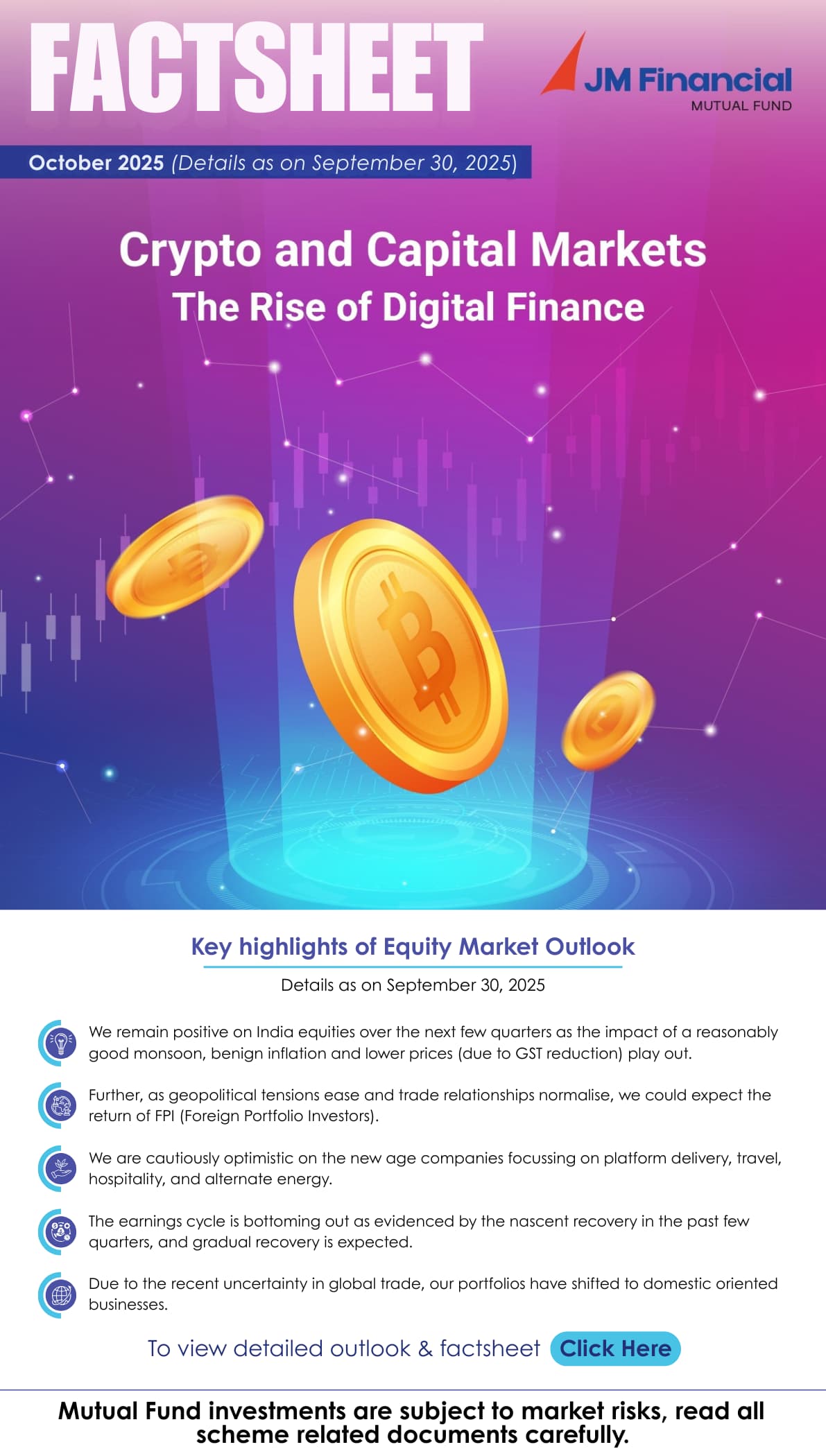 FACTSHEET

JM Financial
MUTUAL FUND

October 2025 (Details as on September 30, 2025)

Crypto and Capital Markets
The Rise of Digital Finance

Key highlights of Equity Market Outlook

Details as on September 30, 2025

We remain positive on India equities over the next few quarters as the impact of a reasonably good monsoon, benign inflation and lower prices (due to GST reduction) play out.

Further, as geopolitical tensions ease and trade relationships normalise, we could expect the return of FPI (Foreign Portfolio Investors).

We are cautiously optimistic on the new age companies focussing on platform delivery, travel, hospitality, and alternate energy.

The earnings cycle is bottoming out as evidenced by the nascent recovery in the past few quarters, and gradual recovery is expected.

Due to the recent uncertainty in global trade, our portfolios have shifted to domestic oriented businesses.

To view detailed outlook & factsheet Click Here

Mutual Fund investments are subject to market risks, read all scheme related documents carefully.